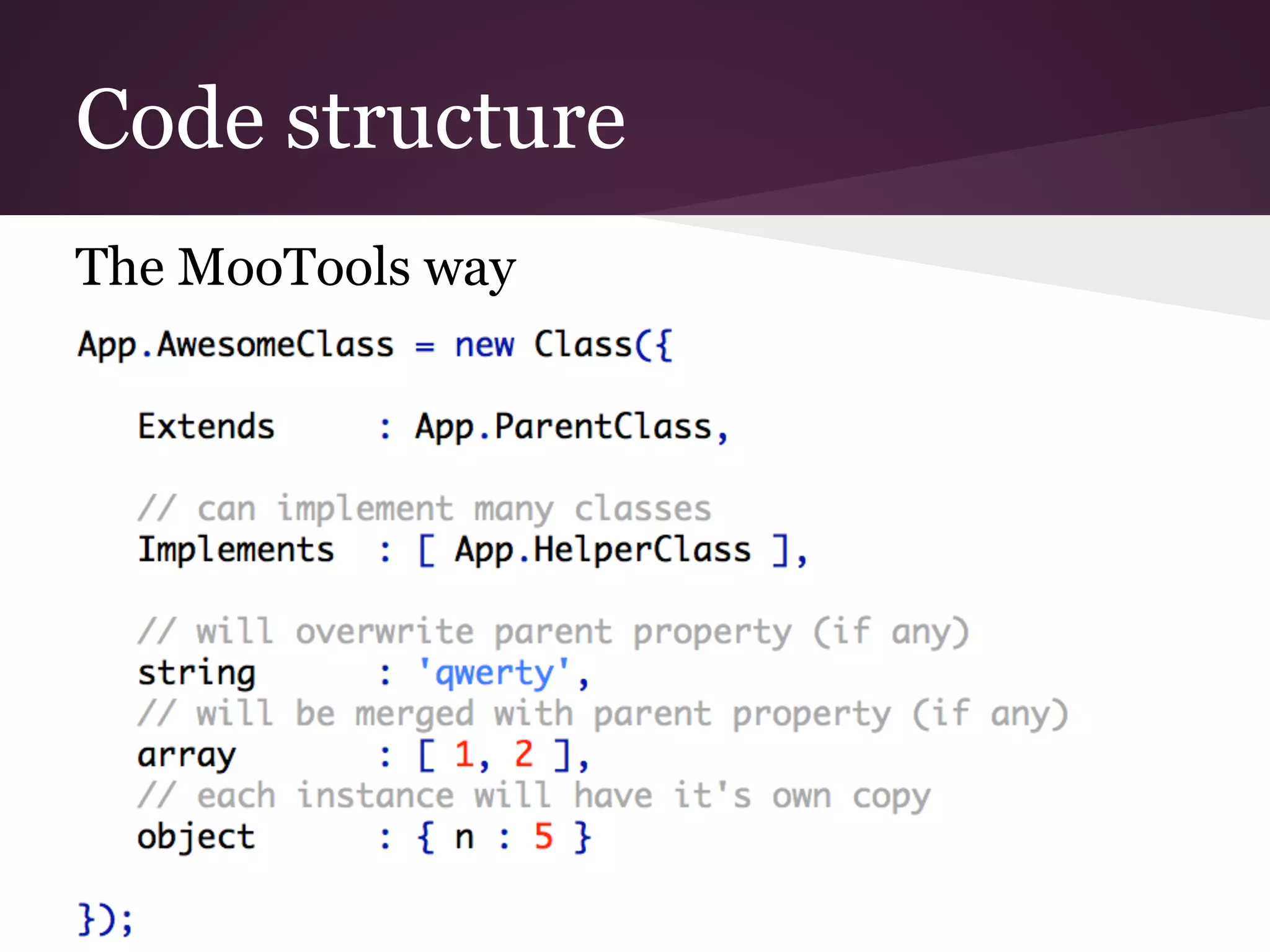 Code structure

The MooTools way

App.AwesomeClass = new Class({

    Extends       : App.ParentClass,

    // can implement many classes
    Implements    : [ App.HelperClass ],

    // will overwrite parent property (if any)
    string        : 'qwerty',
    // will be merged with parent property (if any)
    array         : [ 1, 2 ],
    // each instance will have it's own copy
    object        : { n : 5 }

});